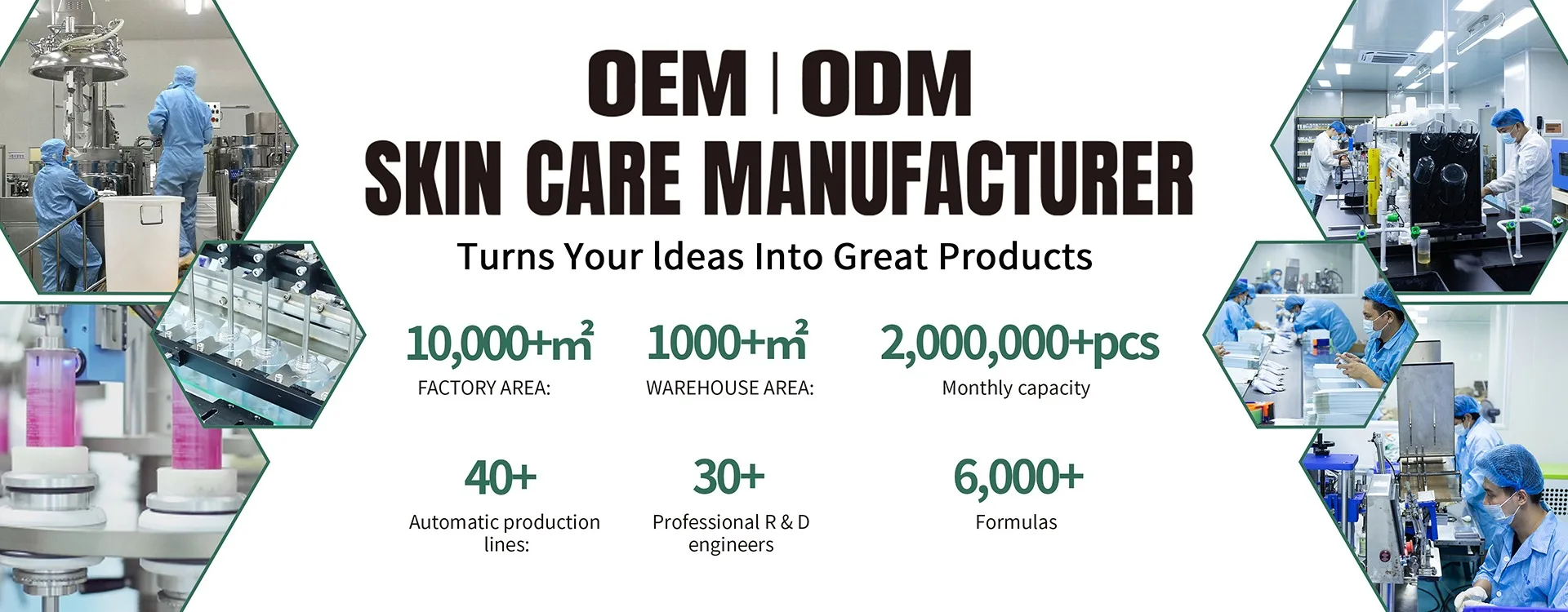 OEM | ODM
SKIN CARE MANUFACTURER
Turns Your Ideas Into Great Products

10,000+m²
FACTORY AREA:

1000+m²
WAREHOUSE AREA:

2,000,000+pcs
Monthly capacity

40+
Automatic production lines:

30+
Professional R & D engineers

6,000+
Formulas